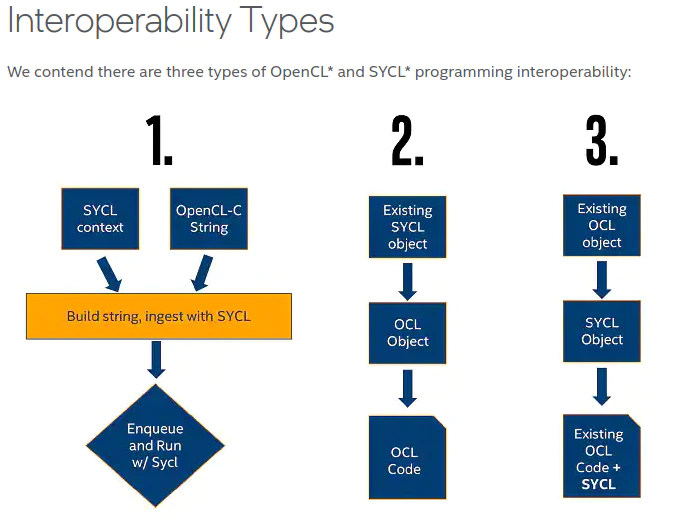 Interoperability Types

We contend there are three types of OpenCL* and SYCL* programming interoperability:

1.

SYCL context

OpenCL-C String

Build string, ingest with SYCL

Enqueue and Run w/ Sycl

2.

Existing SYCL object

OCL Object

OCL Code

3.

Existing OCL object

SYCL Object

Existing OCL Code + SYCL